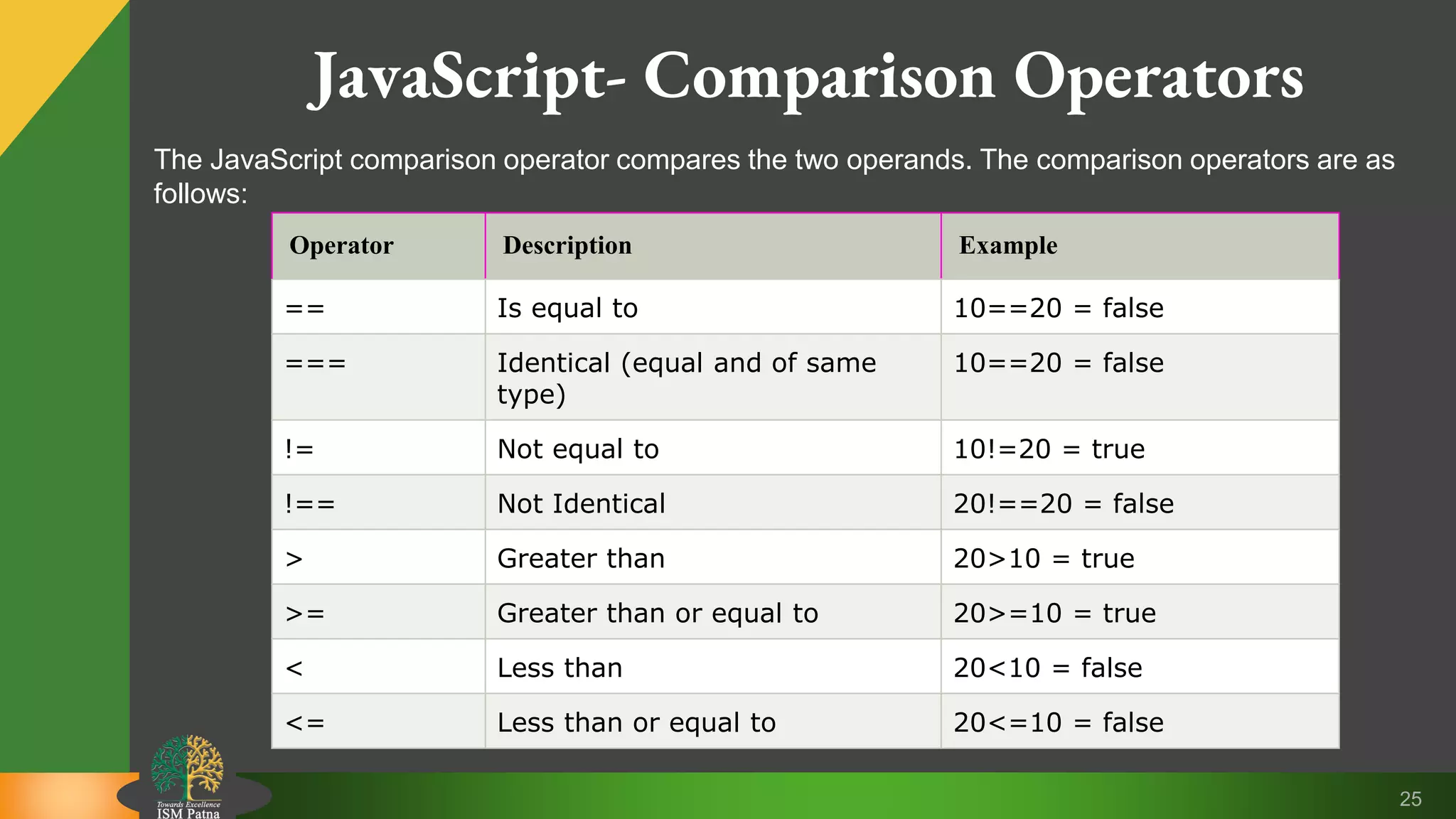 JavaScript- Comparison Operators

The JavaScript comparison operator compares the two operands. The comparison operators are as follows:

| Operator | Description | Example |
|---|---|---|
| == | Is equal to | 10==20 = false |
| === | Identical (equal and of same type) | 10==20 = false |
| != | Not equal to | 10!=20 = true |
| !== | Not Identical | 20!==20 = false |
| > | Greater than | 20>10 = true |
| >= | Greater than or equal to | 20>=10 = true |
| < | Less than | 20<10 = false |
| <= | Less than or equal to | 20<=10 = false |

Towards Excellence
ISM Patna

25